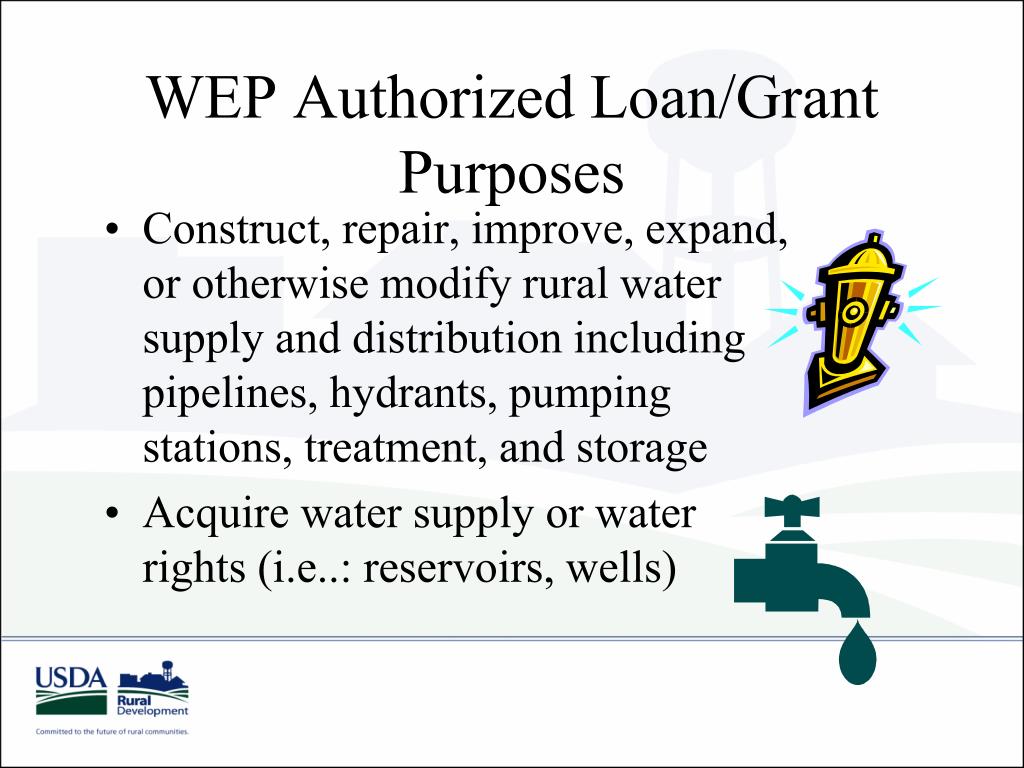 WEP Authorized Loan/Grant Purposes

• Construct, repair, improve, expand, or otherwise modify rural water supply and distribution including pipelines, hydrants, pumping stations, treatment, and storage

• Acquire water supply or water rights (i.e..: reservoirs, wells)

USDA

Rural Development

Committed to the future of rural communities.